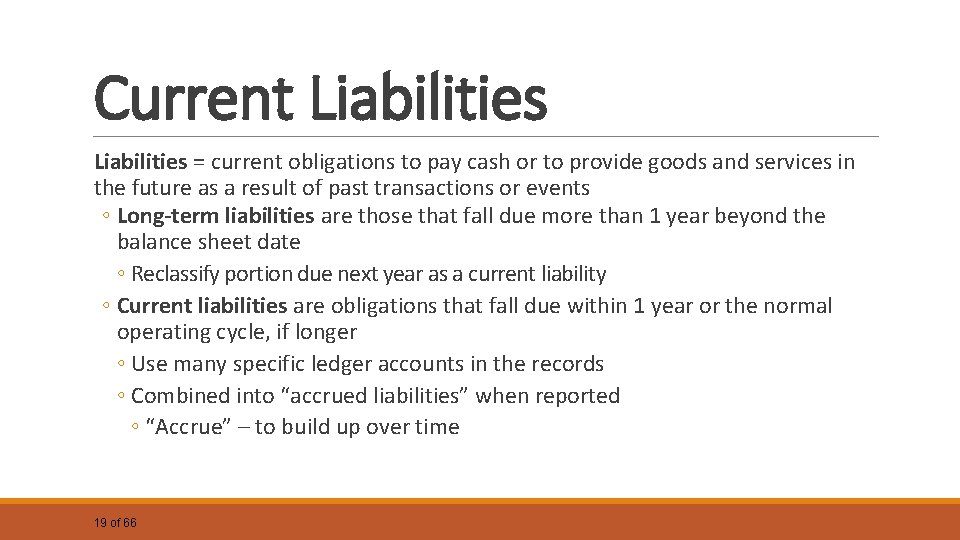 Current Liabilities

Liabilities = current obligations to pay cash or to provide goods and services in the future as a result of past transactions or events

◦ Long-term liabilities are those that fall due more than 1 year beyond the balance sheet date

◦ Reclassify portion due next year as a current liability

◦ Current liabilities are obligations that fall due within 1 year or the normal operating cycle, if longer

◦ Use many specific ledger accounts in the records

◦ Combined into “accrued liabilities” when reported

◦ “Accrue” – to build up over time

19 of 66